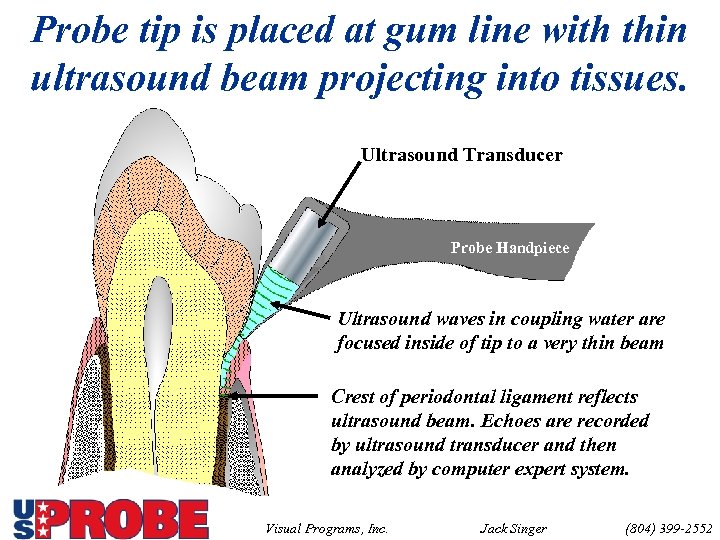 Probe tip is placed at gum line with thin ultrasound beam projecting into tissues.

Ultrasound Transducer

Probe Handpiece

Ultrasound waves in coupling water are focused inside of tip to a very thin beam

Crest of periodontal ligament reflects ultrasound beam. Echoes are recorded by ultrasound transducer and then analyzed by computer expert system.

US PROBE

Visual Programs, Inc.

Jack Singer

(804) 399-2552